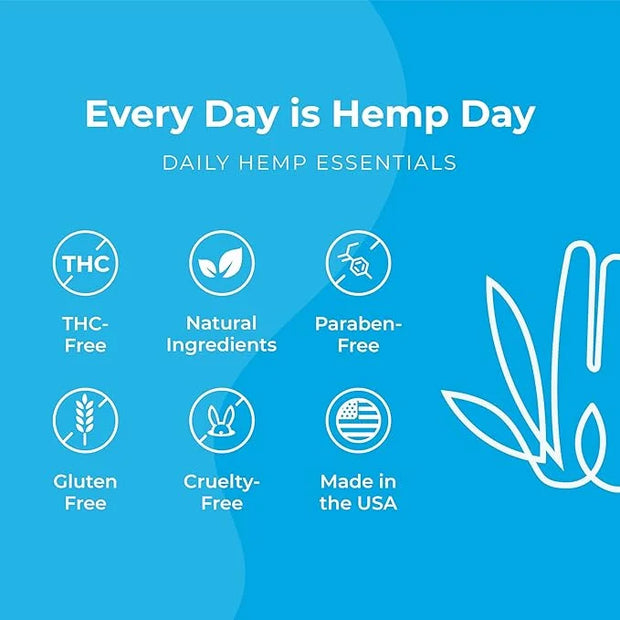 Every Day is Hemp Day

DAILY HEMP ESSENTIALS

THC

THC-Free

Natural Ingredients

Paraben-Free

Gluten Free

Cruelty-Free

Made in the USA